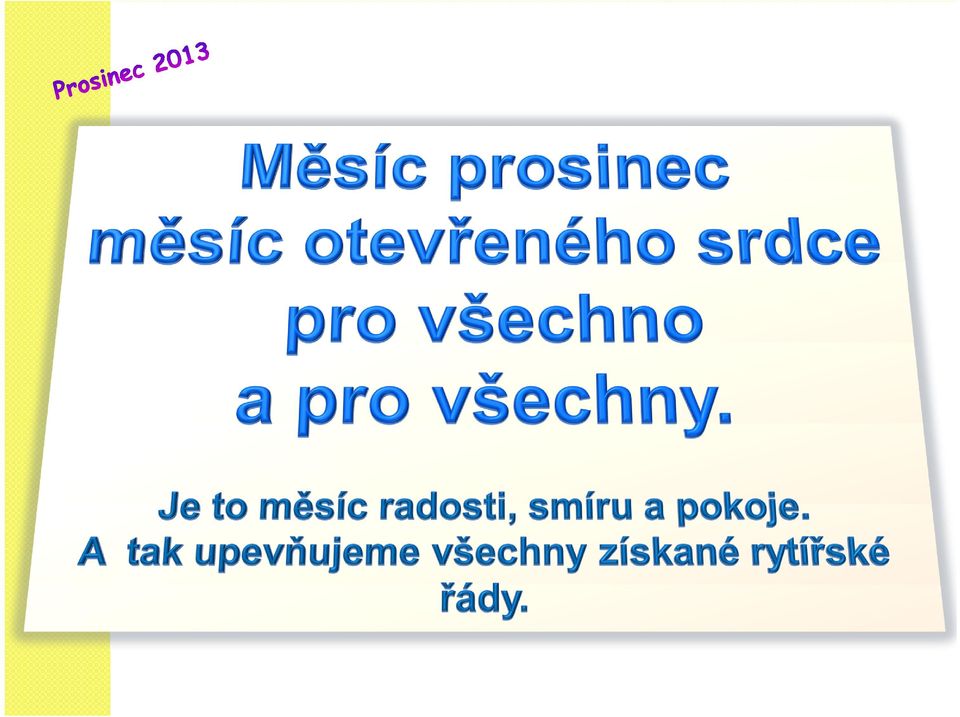 Prosinec 2013

Měsíc prosinec
měsíc otevřeného srdce
pro všechno
a pro všechny.

Je to měsíc radosti, smíru a pokoje.
A tak upevňujeme všechny získané rytířské řády.